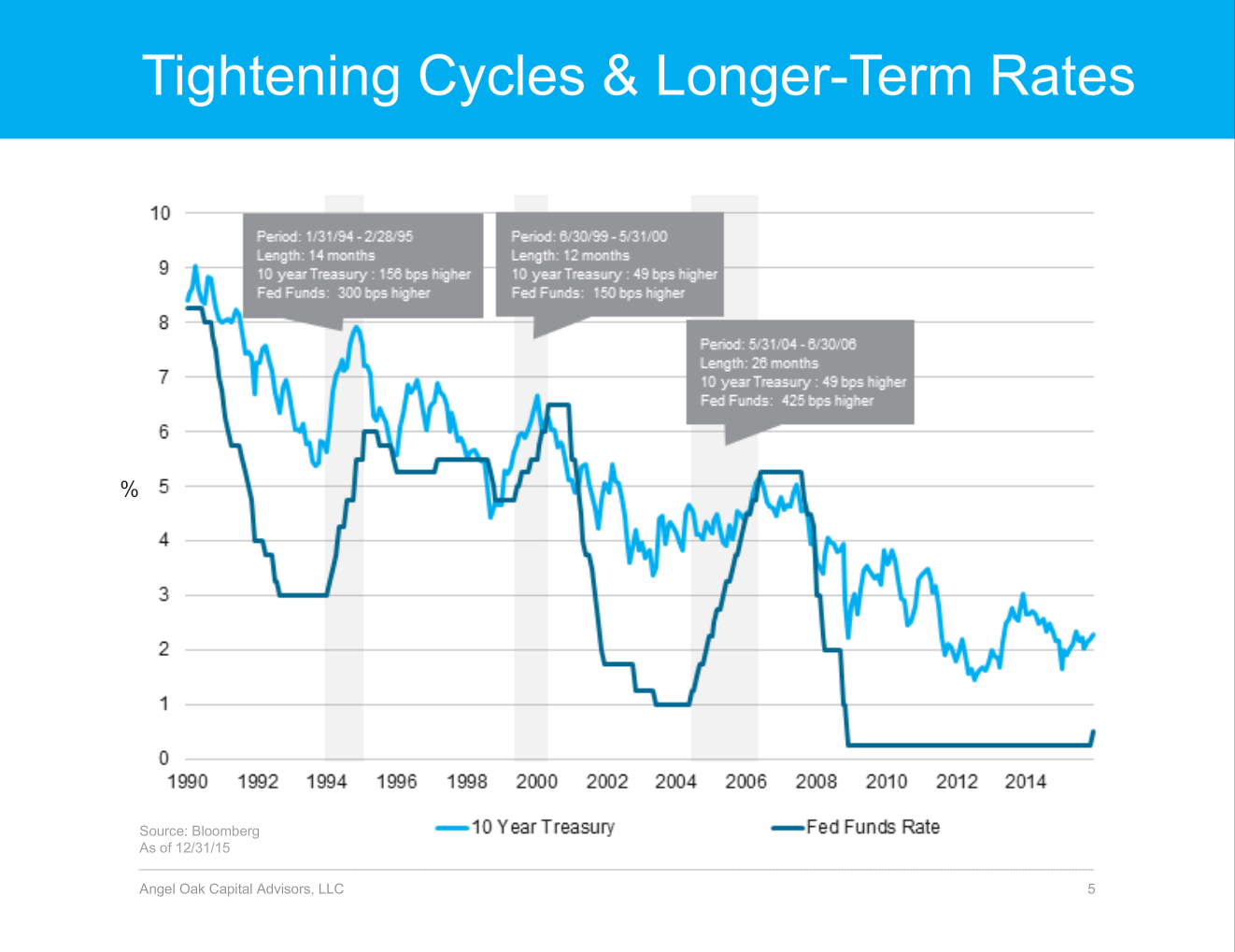 Tightening Cycles & Longer-Term Rates

Period: 1/31/94 - 2/28/95
Length: 14 months
10 year Treasury : 156 bps higher
Fed Funds: 300 bps higher

Period: 6/30/99 - 5/31/00
Length: 12 months
10 year Treasury : 49 bps higher
Fed Funds: 150 bps higher

Period: 5/31/04 - 6/30/06
Length: 26 months
10 year Treasury : 49 bps higher
Fed Funds: 425 bps higher

%

10
9
8
7
6
5
4
3
2
1
0

1990 1992 1994 1996 1998 2000 2002 2004 2006 2008 2010 2012 2014

10 Year Treasury
Fed Funds Rate

Source: Bloomberg
As of 12/31/15

Angel Oak Capital Advisors, LLC

5